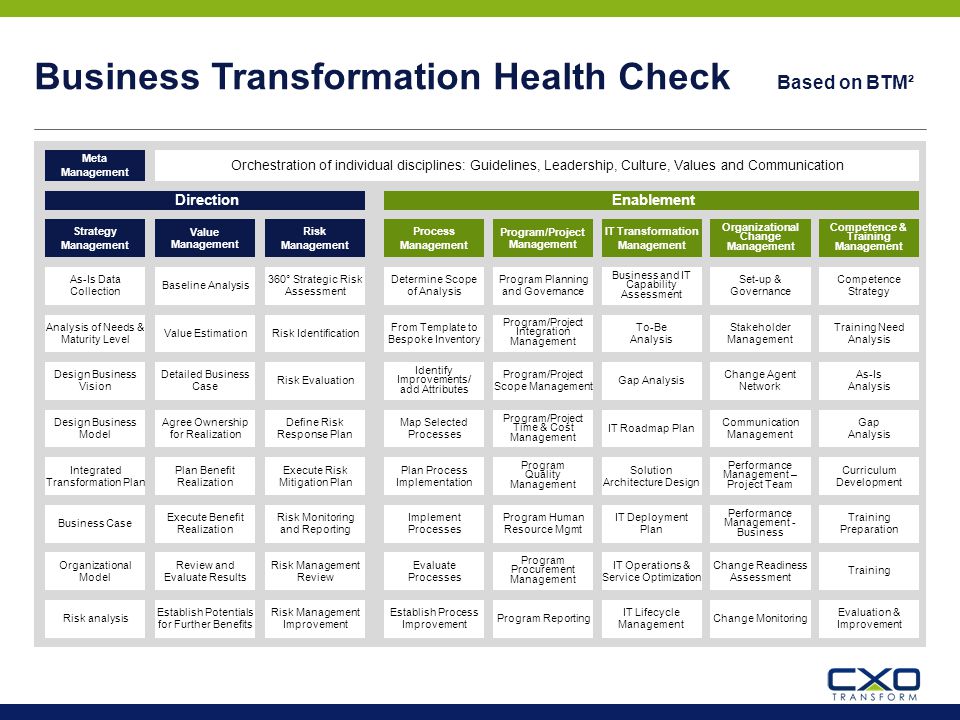 Business Transformation Health Check

Based on BTM²

Meta Management

Orchestration of individual disciplines: Guidelines, Leadership, Culture, Values and Communication

Direction

Enablement

| Strategy Management | Value Management | Risk Management | Process Management | Program/Project Management | IT Transformation Management | Organizational Change Management | Competence & Training Management |
|---|---|---|---|---|---|---|---|
| As-Is Data Collection | Baseline Analysis | 360° Strategic Risk Assessment | Determine Scope of Analysis | Program Planning and Governance | Business and IT Capability Assessment | Set-up & Governance | Competence Strategy |
| Analysis of Needs & Maturity Level | Value Estimation | Risk Identification | From Template to Bespoke Inventory | Program/Project Integration Management | To-Be Analysis | Stakeholder Management | Training Need Analysis |
| Design Business Vision | Detailed Business Case | Risk Evaluation | Identify Improvements/ add Attributes | Program/Project Scope Management | Gap Analysis | Change Agent Network | As-Is Analysis |
| Design Business Model | Agree Ownership for Realization | Define Risk Response Plan | Map Selected Processes | Program/Project Time & Cost Management | IT Roadmap Plan | Communication Management | Gap Analysis |
| Integrated Transformation Plan | Plan Benefit Realization | Execute Risk Mitigation Plan | Plan Process Implementation | Program Quality Management | Solution Architecture Design | Performance Management – Project Team | Curriculum Development |
| Business Case | Execute Benefit Realization | Risk Monitoring and Reporting | Implement Processes | Program Human Resource Mgmt | IT Deployment Plan | Performance Management - Business | Training Preparation |
| Organizational Model | Review and Evaluate Results | Risk Management Review | Evaluate Processes | Program Procurement Management | IT Operations & Service Optimization | Change Readiness Assessment | Training |
| Risk analysis | Establish Potentials for Further Benefits | Risk Management Improvement | Establish Process Improvement | Program Reporting | IT Lifecycle Management | Change Monitoring | Evaluation & Improvement |

CXO TRANSFORM